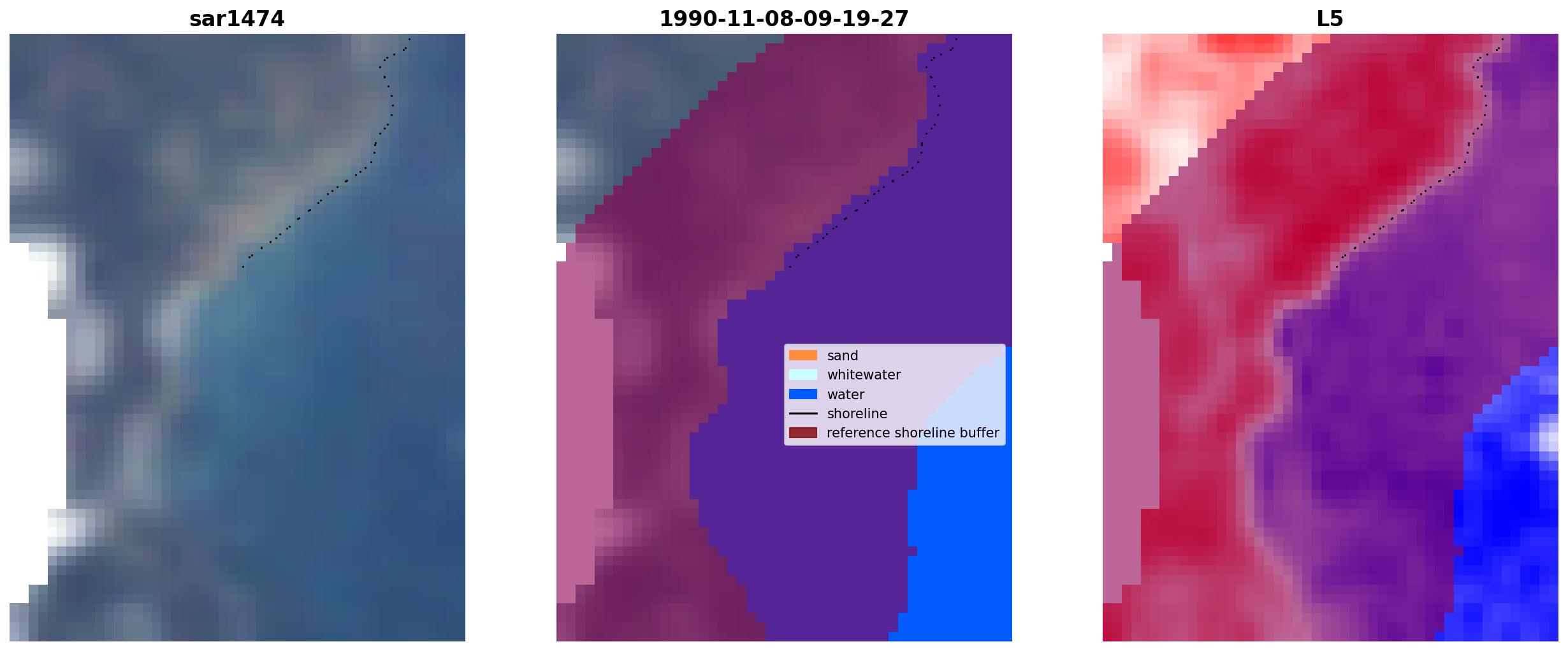 sar1474

1990-11-08-09-19-27

sand
whitewater
water
shoreline
reference shoreline buffer

L5